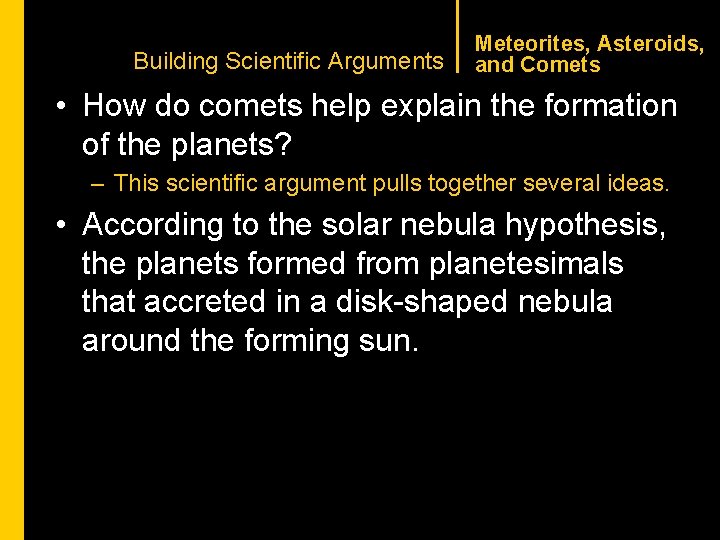 Building Scientific Arguments

Meteorites, Asteroids, and Comets

• How do comets help explain the formation of the planets?

– This scientific argument pulls together several ideas.

• According to the solar nebula hypothesis, the planets formed from planetesimals that accreted in a disk-shaped nebula around the forming sun.